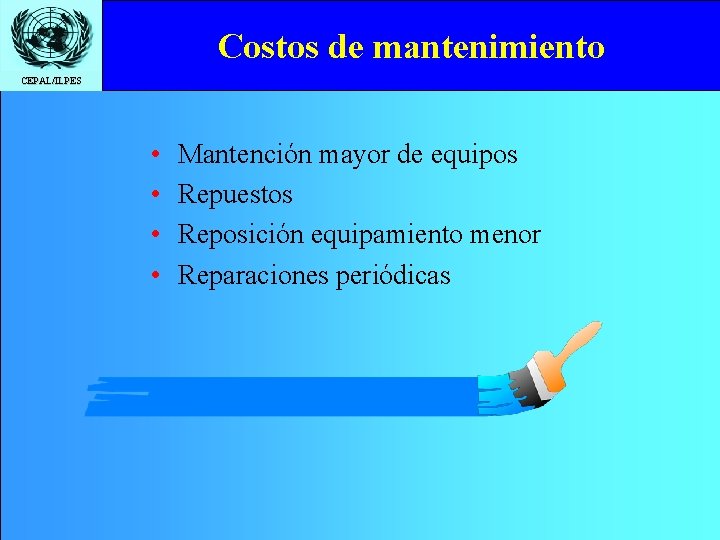 CEPAL/ILPES

Costos de mantenimiento

• Mantención mayor de equipos
• Repuestos
• Reposición equipamiento menor
• Reparaciones periódicas